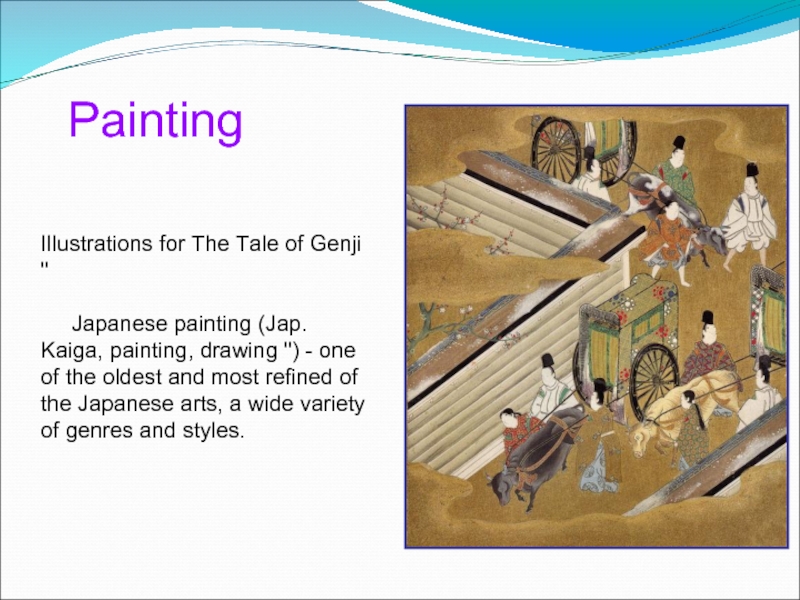 Painting

Illustrations for The Tale of Genji "

Japanese painting (Jap. Kaiga, painting, drawing ") - one of the oldest and most refined of the Japanese arts, a wide variety of genres and styles.